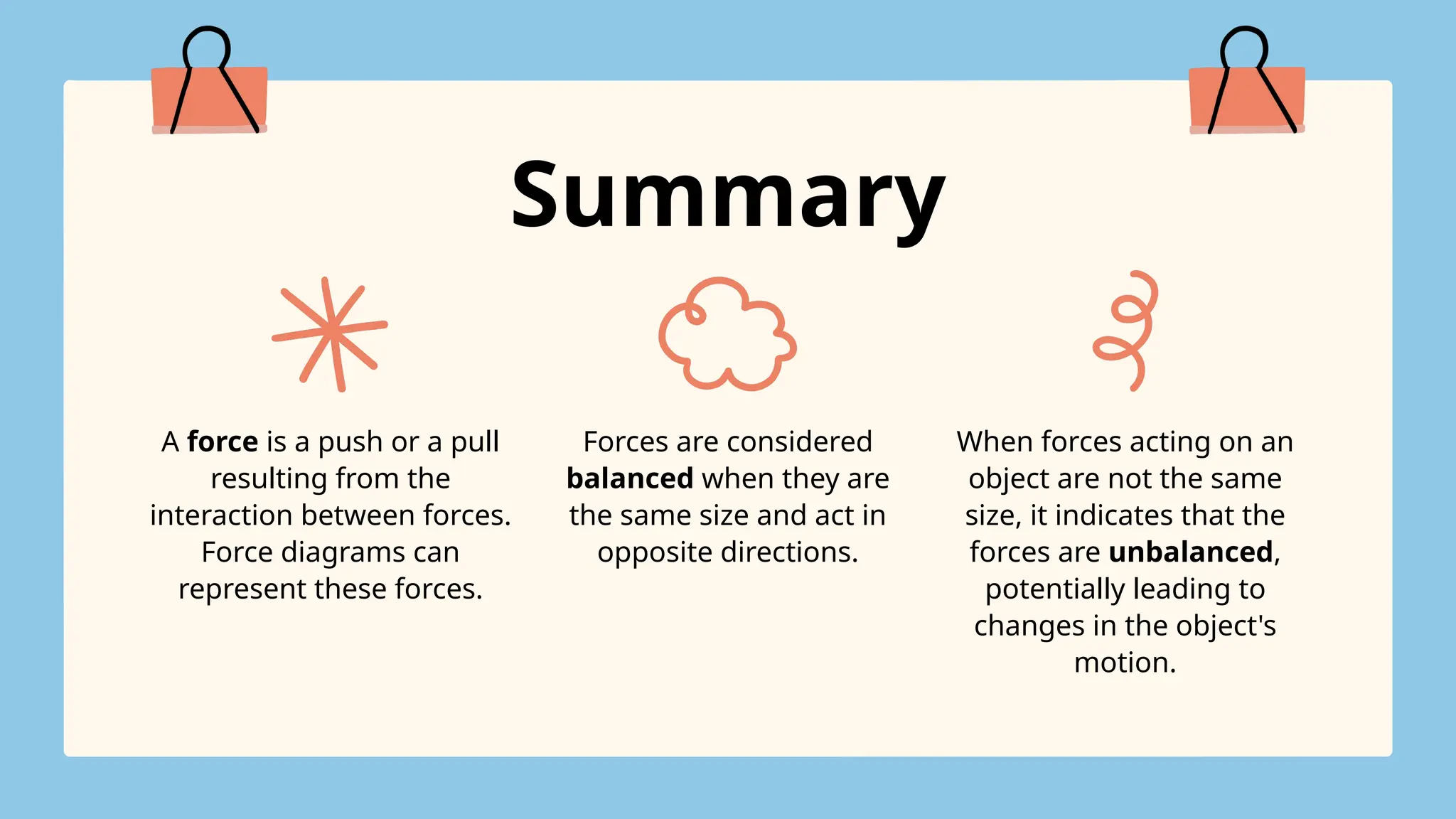 Summary

A force is a push or a pull resulting from the interaction between forces. Force diagrams can represent these forces.

Forces are considered balanced when they are the same size and act in opposite directions.

When forces acting on an object are not the same size, it indicates that the forces are unbalanced, potentially leading to changes in the object's motion.